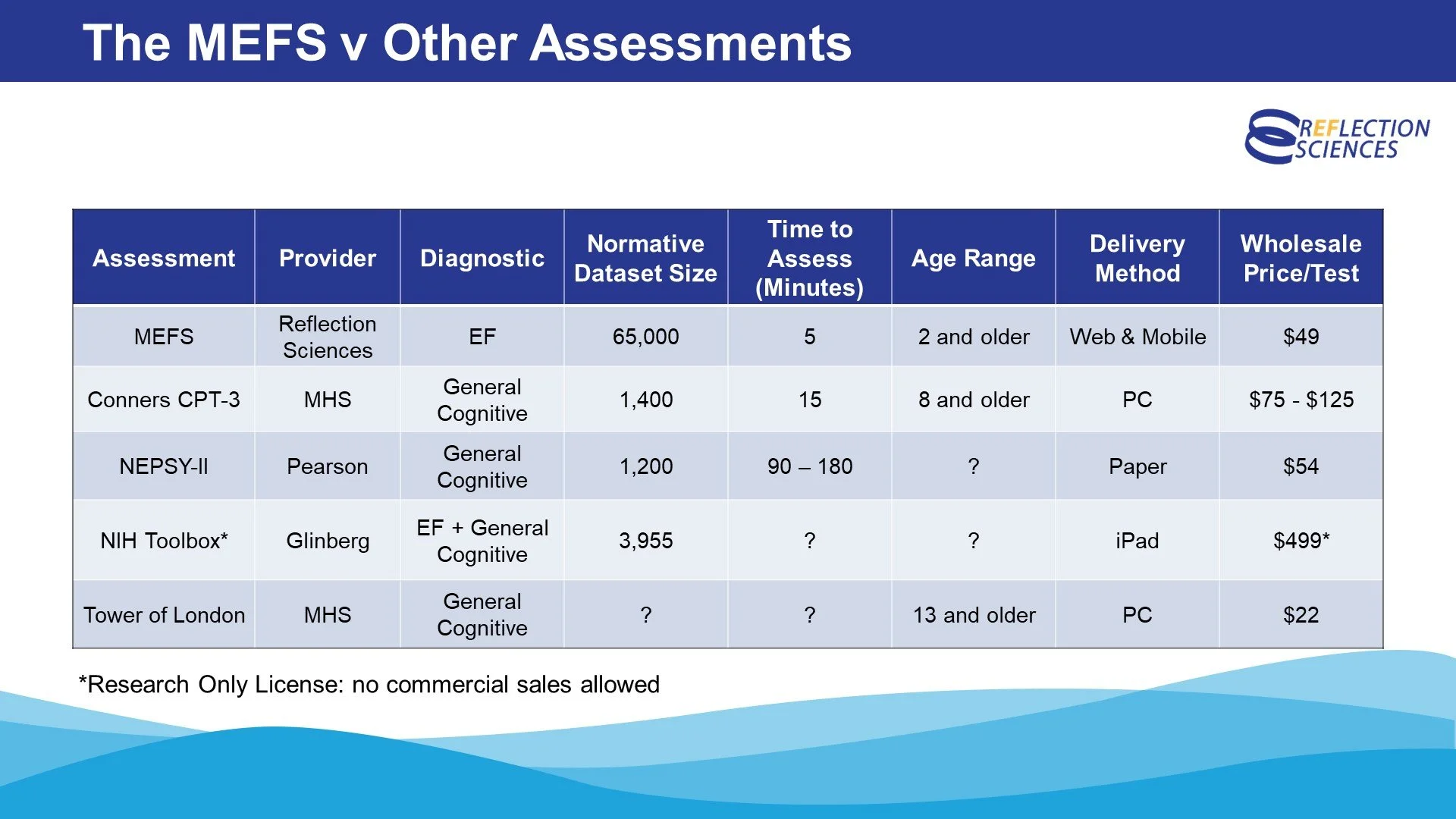 The MEFS v Other Assessments

REFLECTION SCIENCES

| Assessment | Provider | Diagnostic | Normative Dataset Size | Time to Assess (Minutes) | Age Range | Delivery Method | Wholesale Price/Test |
|---|---|---|---|---|---|---|---|
| MEFS | Reflection Sciences | EF | 65,000 | 5 | 2 and older | Web & Mobile | \$49 |
| Conners CPT-3 | MHS | General Cognitive | 1,400 | 15 | 8 and older | PC | \$75 - \$125 |
| NEPSY-II | Pearson | General Cognitive | 1,200 | 90 – 180 | ? | Paper | \$54 |
| NIH Toolbox* | Glinberg | EF + General Cognitive | 3,955 | ? | ? | iPad | \$499* |
| Tower of London | MHS | General Cognitive | ? | ? | 13 and older | PC | \$22 |

*Research Only License: no commercial sales allowed